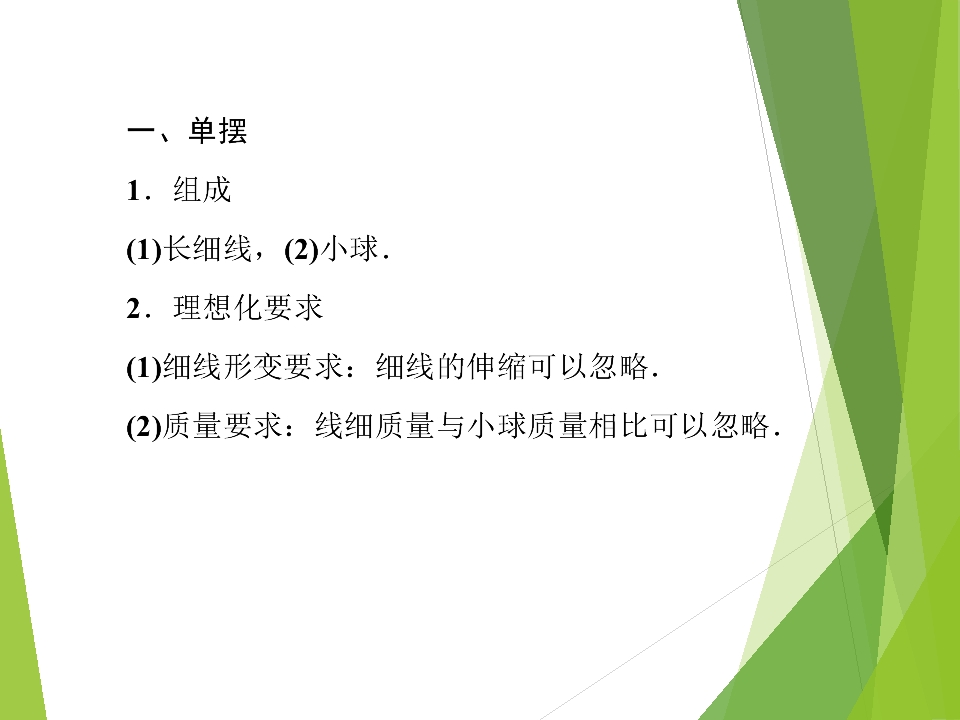 一、单摆

1．组成

(1)长细线，(2)小球.

2．理想化要求

(1)细线形变要求：细线的伸缩可以忽略.

(2)质量要求：线细质量与小球质量相比可以忽略.